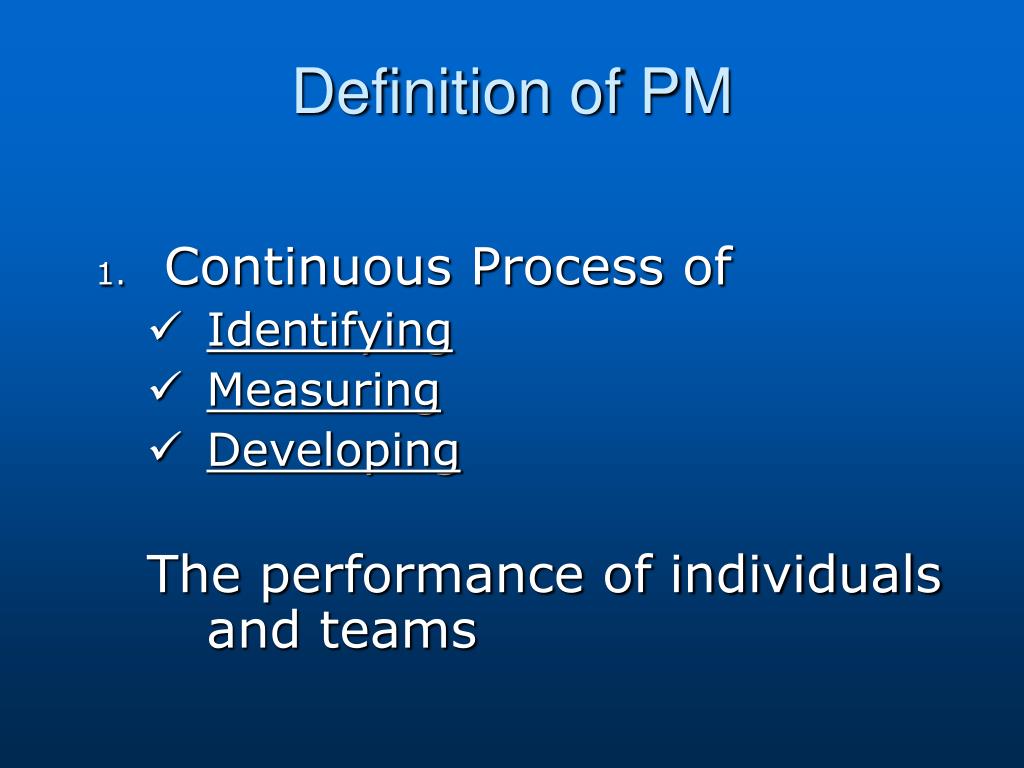 Definition of PM

1. Continuous Process of
✓ Identifying
✓ Measuring
✓ Developing

The performance of individuals and teams